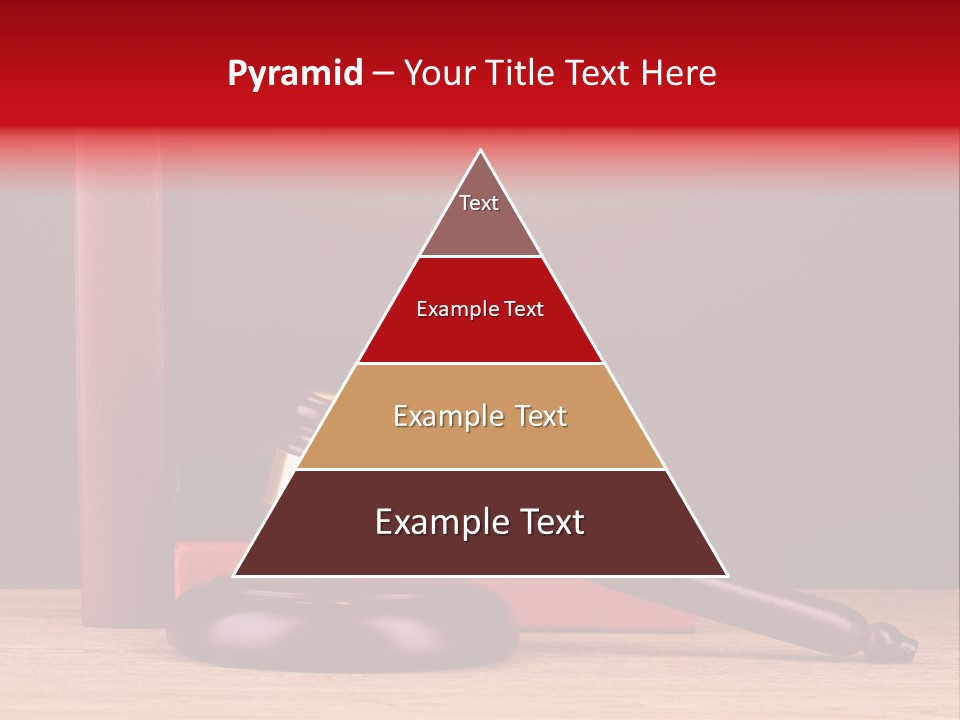 Pyramid – Your Title Text Here

Text

Example Text

Example Text

Example Text